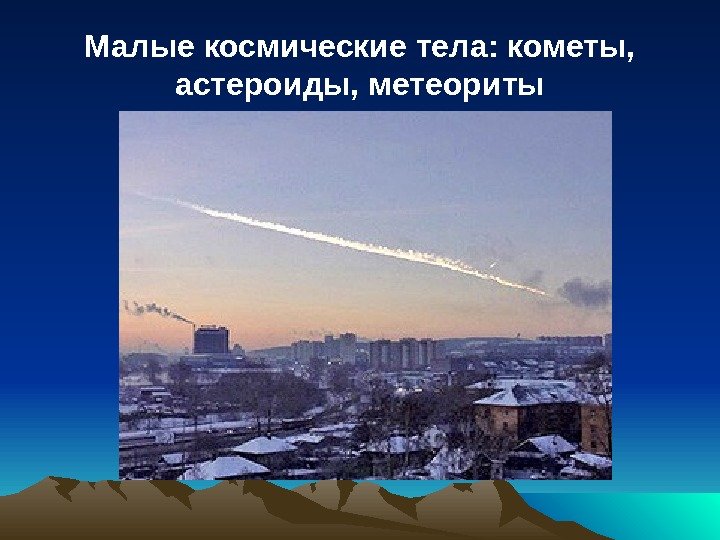 Малые космические тела: кометы, астероиды, метеориты